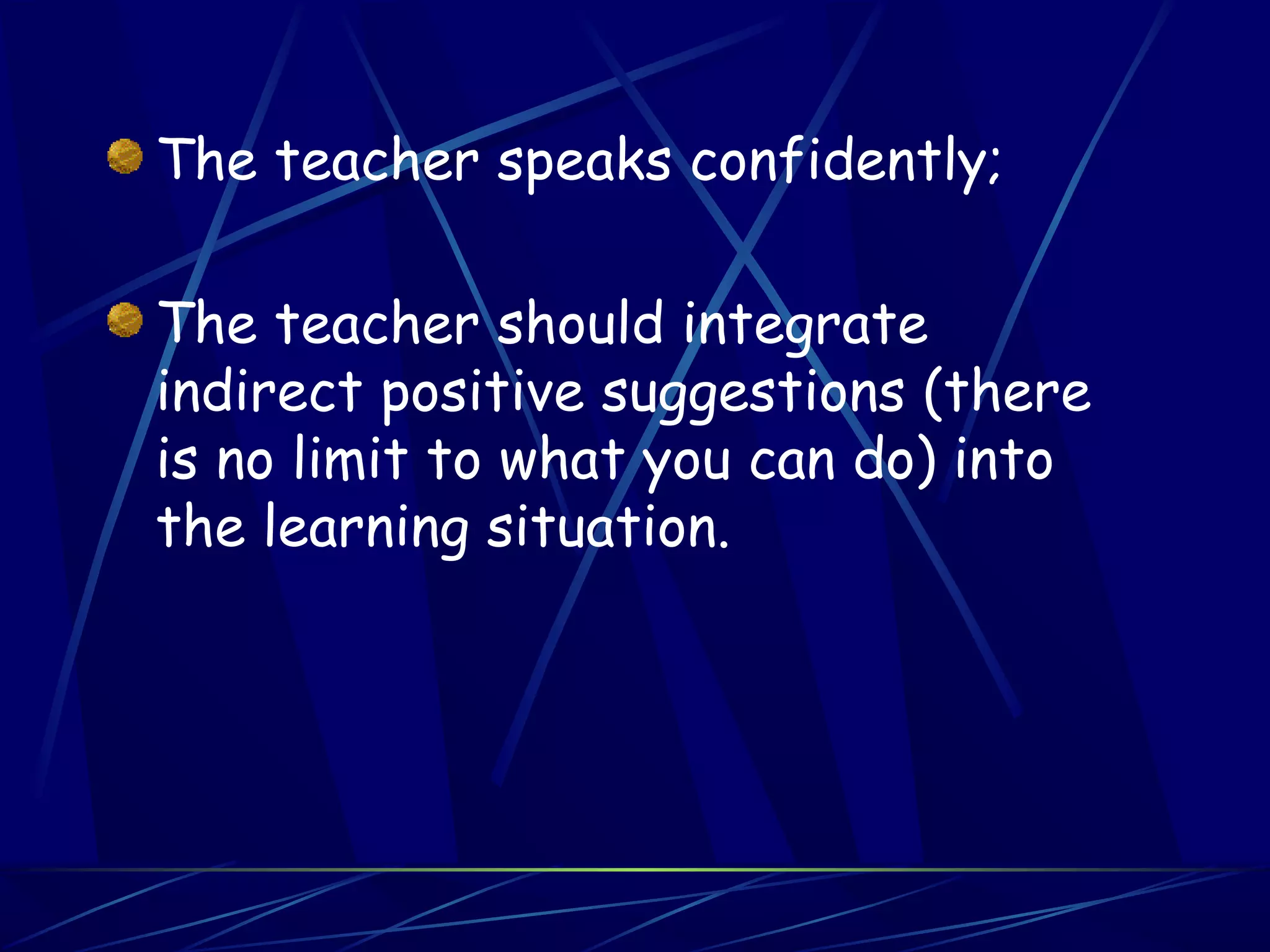 The teacher speaks confidently;

The teacher should integrate indirect positive suggestions (there is no limit to what you can do) into the learning situation.